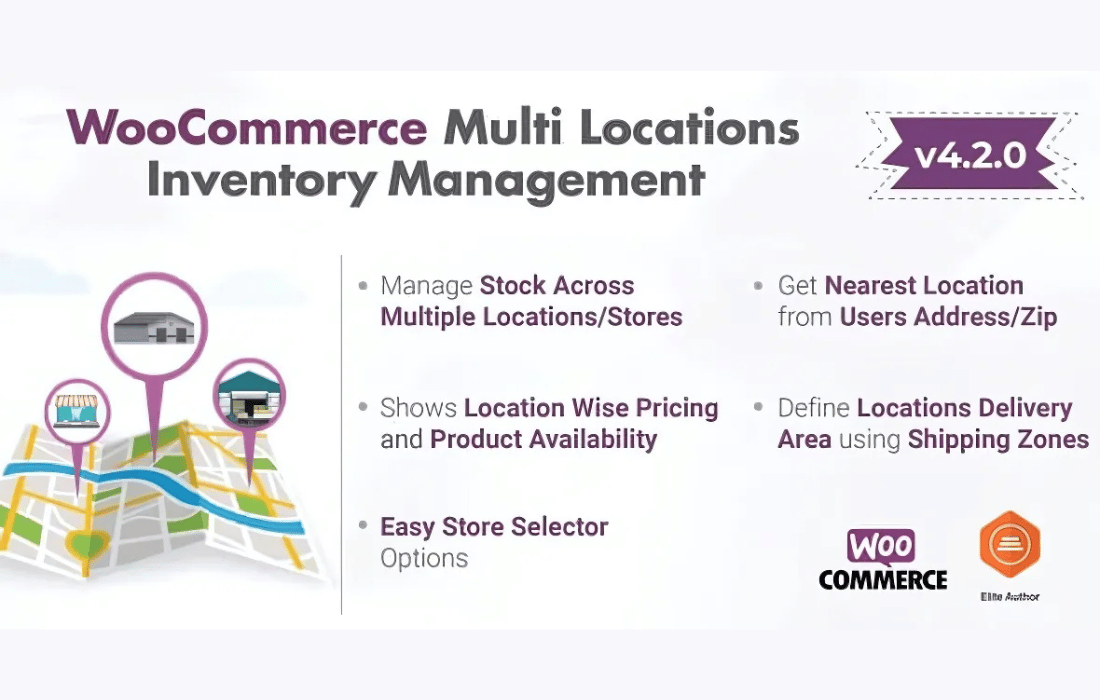 WooCommerce Multi Locations Inventory Management

v4.2.0

• Manage Stock Across Multiple Locations/Stores

• Shows Location Wise Pricing and Product Availability

• Easy Store Selector Options

• Get Nearest Location from Users Address/Zip

• Define Locations Delivery Area using Shipping Zones

WOO COMMERCE

Elite Author